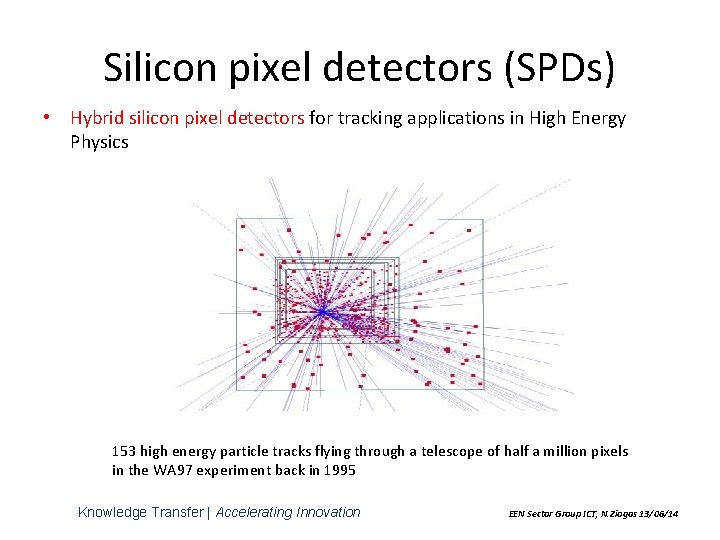 Silicon pixel detectors (SPDs)

• Hybrid silicon pixel detectors for tracking applications in High Energy Physics

153 high energy particle tracks flying through a telescope of half a million pixels in the WA97 experiment back in 1995

Knowledge Transfer | Accelerating Innovation

EEN Sector Group ICT, N.Ziogas 13/06/14